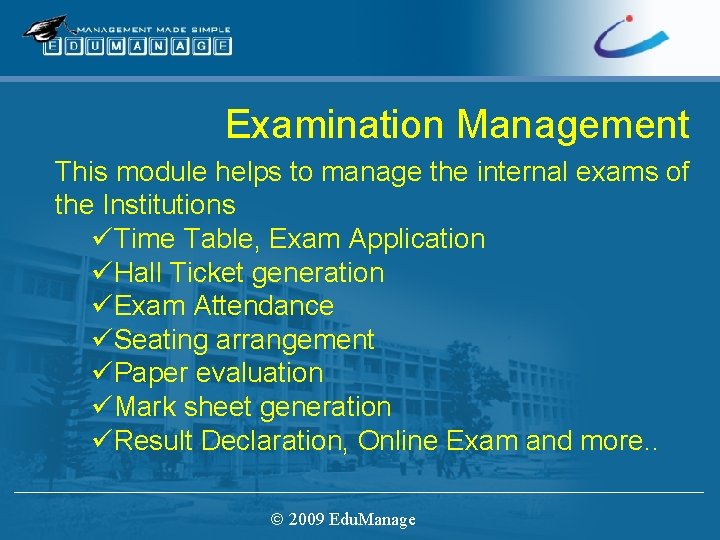 MANAGEMENT MADE SIMPLE
EDUMANAGE

Examination Management

This module helps to manage the internal exams of the Institutions

✓Time Table, Exam Application
✓Hall Ticket generation
✓Exam Attendance
✓Seating arrangement
✓Paper evaluation
✓Mark sheet generation
✓Result Declaration, Online Exam and more..

© 2009 EduManage